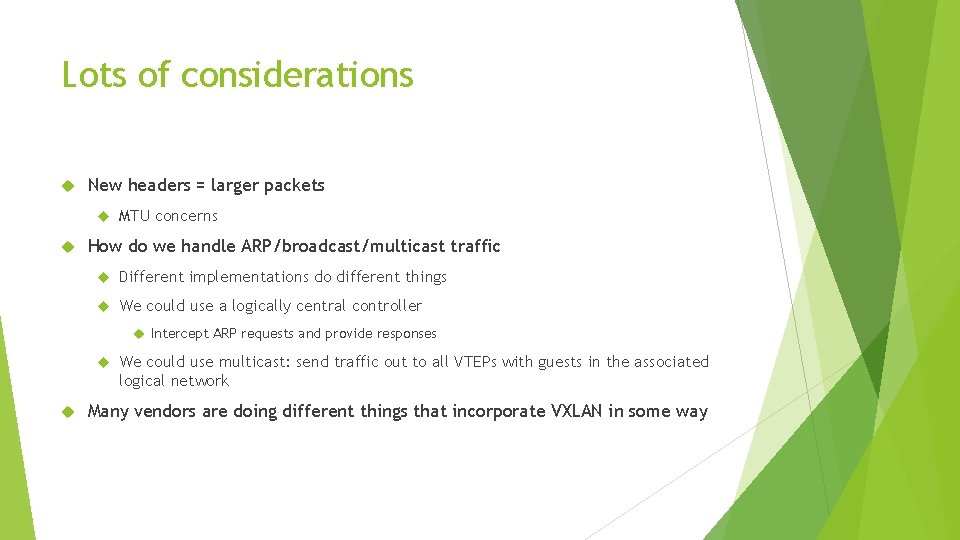 Lots of considerations

New headers = larger packets

MTU concerns

How do we handle ARP/broadcast/multicast traffic

Different implementations do different things

We could use a logically central controller

Intercept ARP requests and provide responses

We could use multicast: send traffic out to all VTEPs with guests in the associated logical network

Many vendors are doing different things that incorporate VXLAN in some way